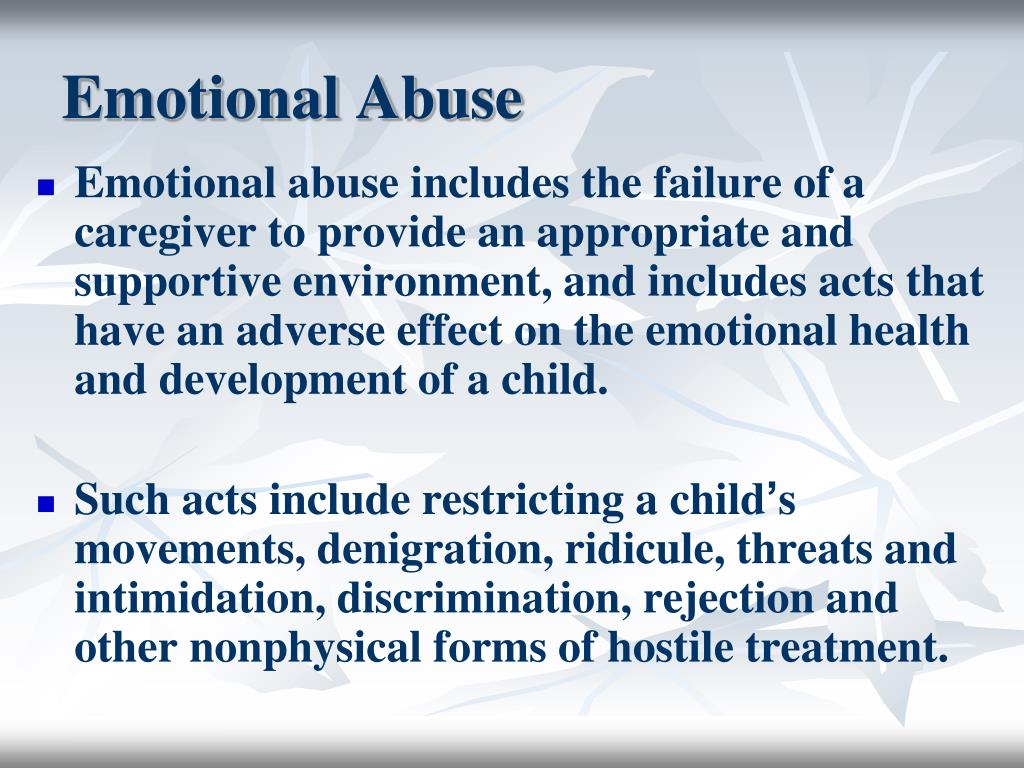 Emotional Abuse

- Emotional abuse includes the failure of a caregiver to provide an appropriate and supportive environment, and includes acts that have an adverse effect on the emotional health and development of a child.

- Such acts include restricting a child's movements, denigration, ridicule, threats and intimidation, discrimination, rejection and other nonphysical forms of hostile treatment.